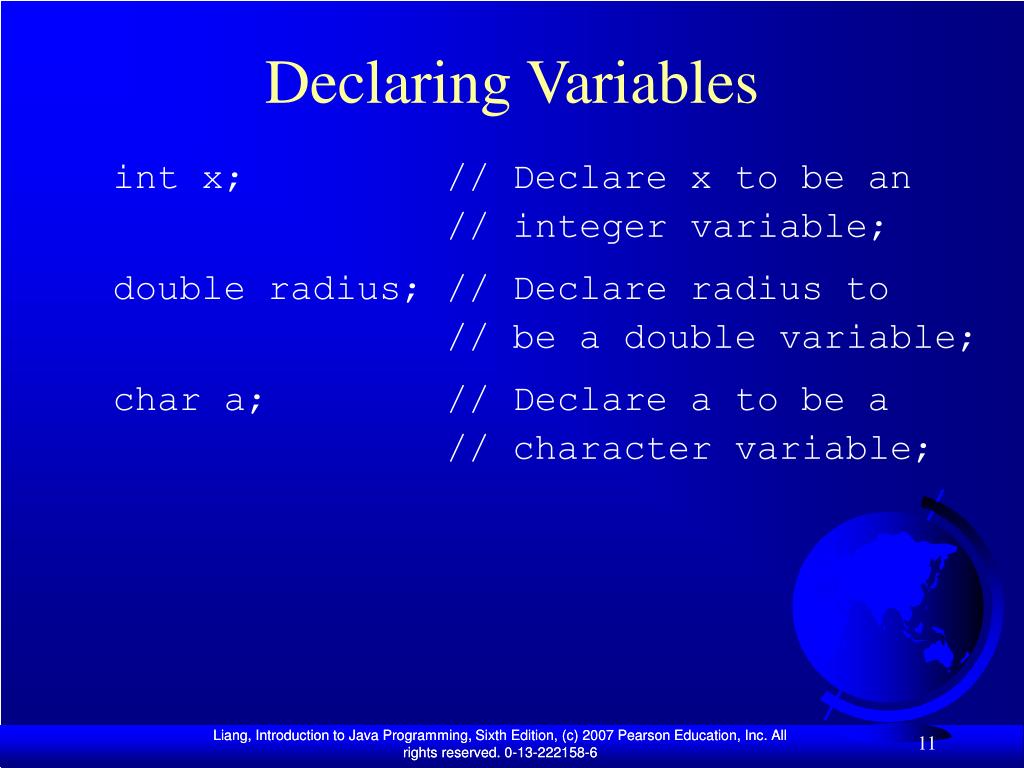 Declaring Variables

int x;          // Declare x to be an
                // integer variable;

double radius; // Declare radius to
                // be a double variable;

char a;         // Declare a to be a
                // character variable;

Liang, Introduction to Java Programming, Sixth Edition, (c) 2007 Pearson Education, Inc. All rights reserved. 0-13-222158-6

11